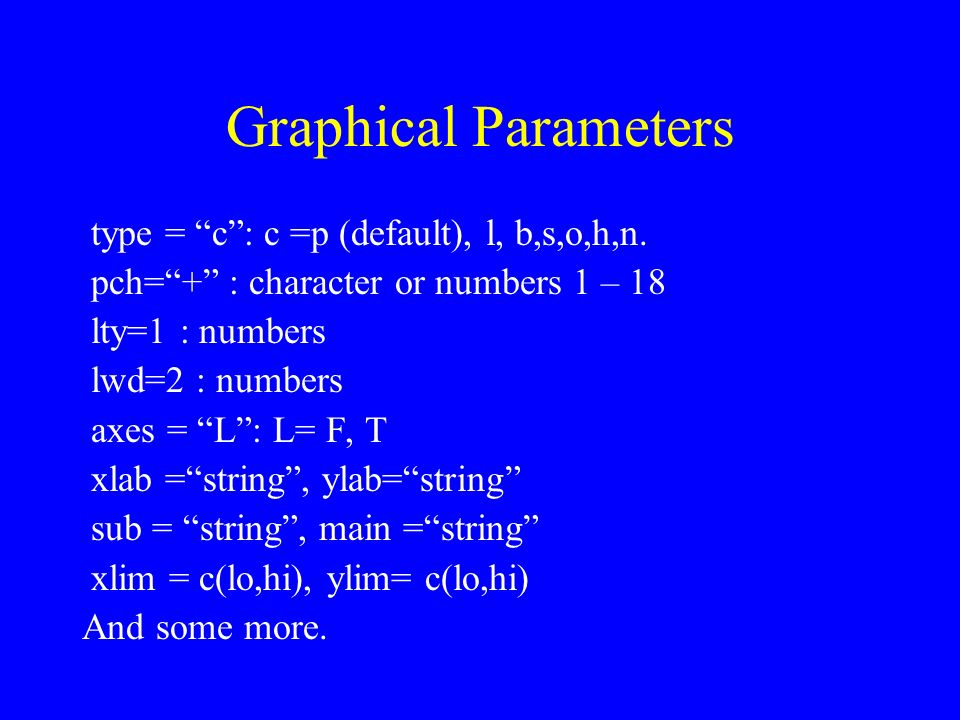 Graphical Parameters

type = “c”: c =p (default), l, b,s,o,h,n.
pch=“+” : character or numbers 1 – 18
lty=1 : numbers
lwd=2 : numbers
axes = “L”: L= F, T
xlab =“string”, ylab=“string”
sub = “string”, main =“string”
xlim = c(lo,hi), ylim= c(lo,hi)
And some more.